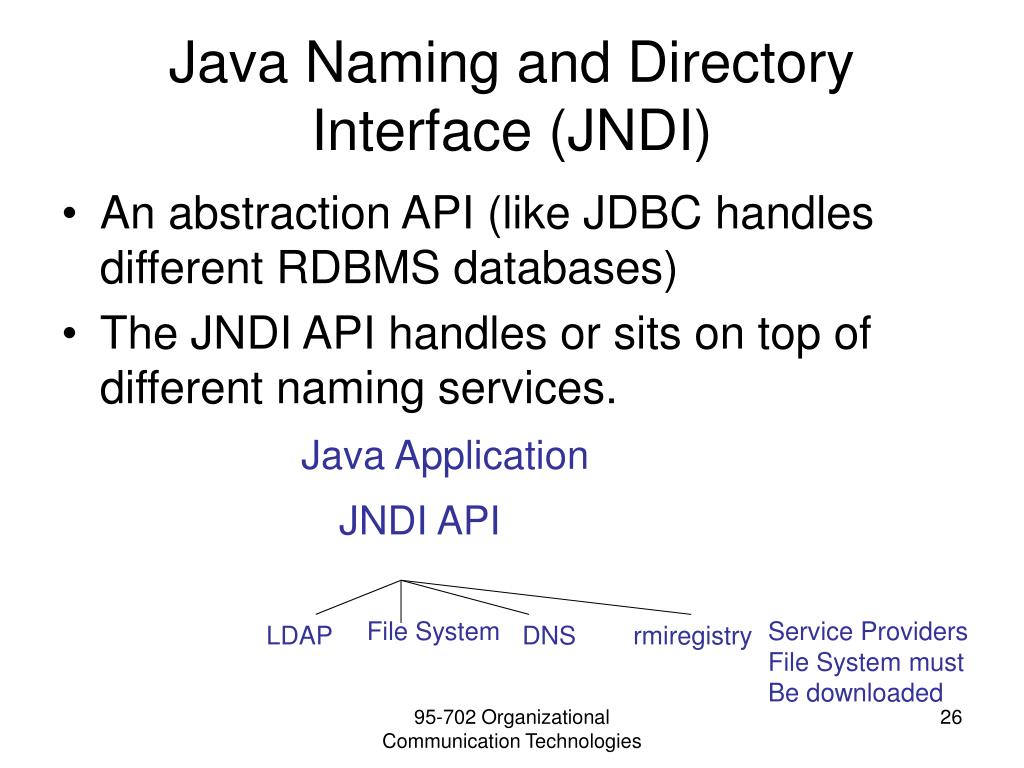 Java Naming and Directory Interface (JNDI)

• An abstraction API (like JDBC handles different RDBMS databases)

• The JNDI API handles or sits on top of different naming services.

Java Application

JNDI API

LDAP

File System

DNS

rmiregistry

Service Providers
File System must
Be downloaded

95-702 Organizational Communication Technologies

26